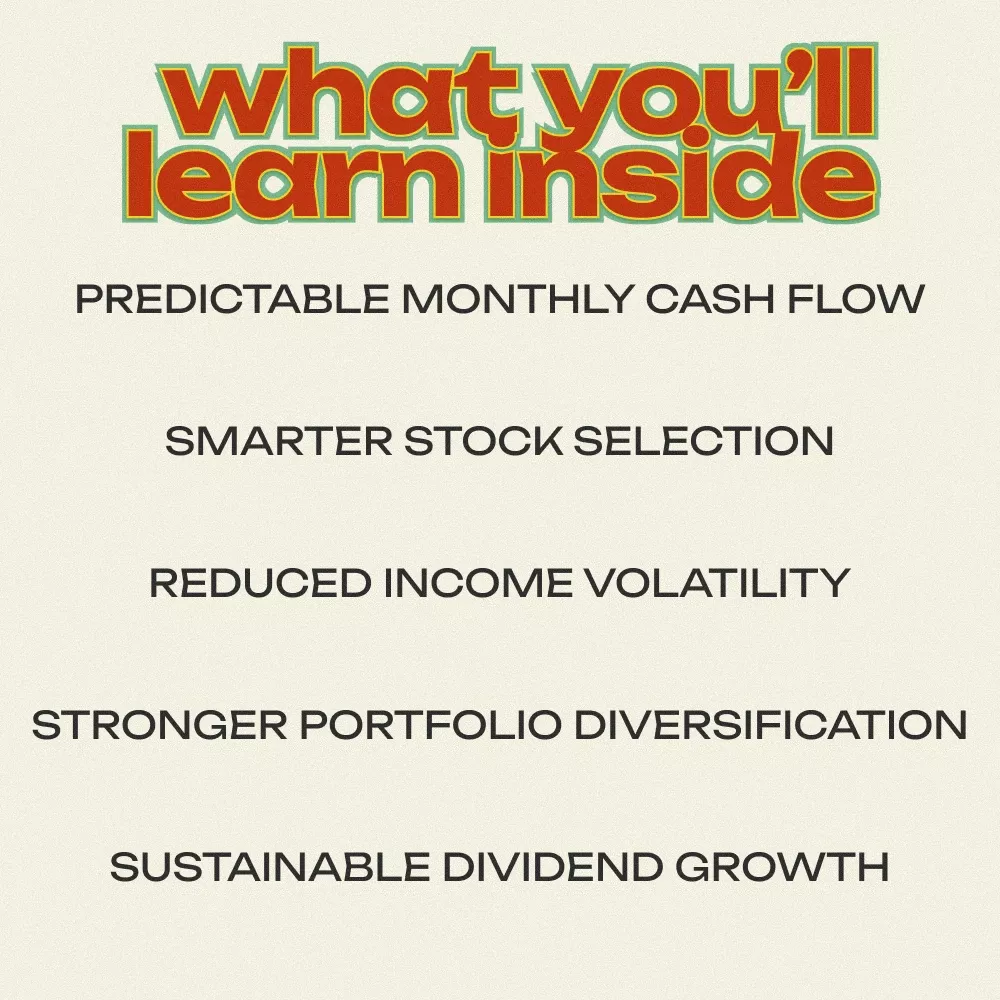 what you'll learn inside

PREDICTABLE MONTHLY CASH FLOW

SMARTER STOCK SELECTION

REDUCED INCOME VOLATILITY

STRONGER PORTFOLIO DIVERSIFICATION

SUSTAINABLE DIVIDEND GROWTH